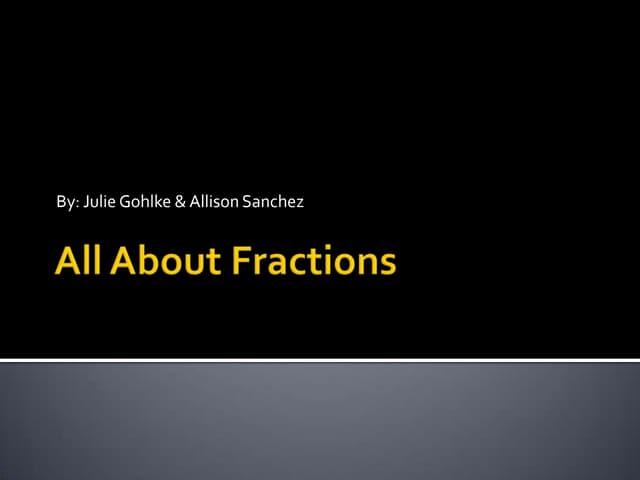 By: Julie Gohlke & Allison Sanchez

All About Fractions